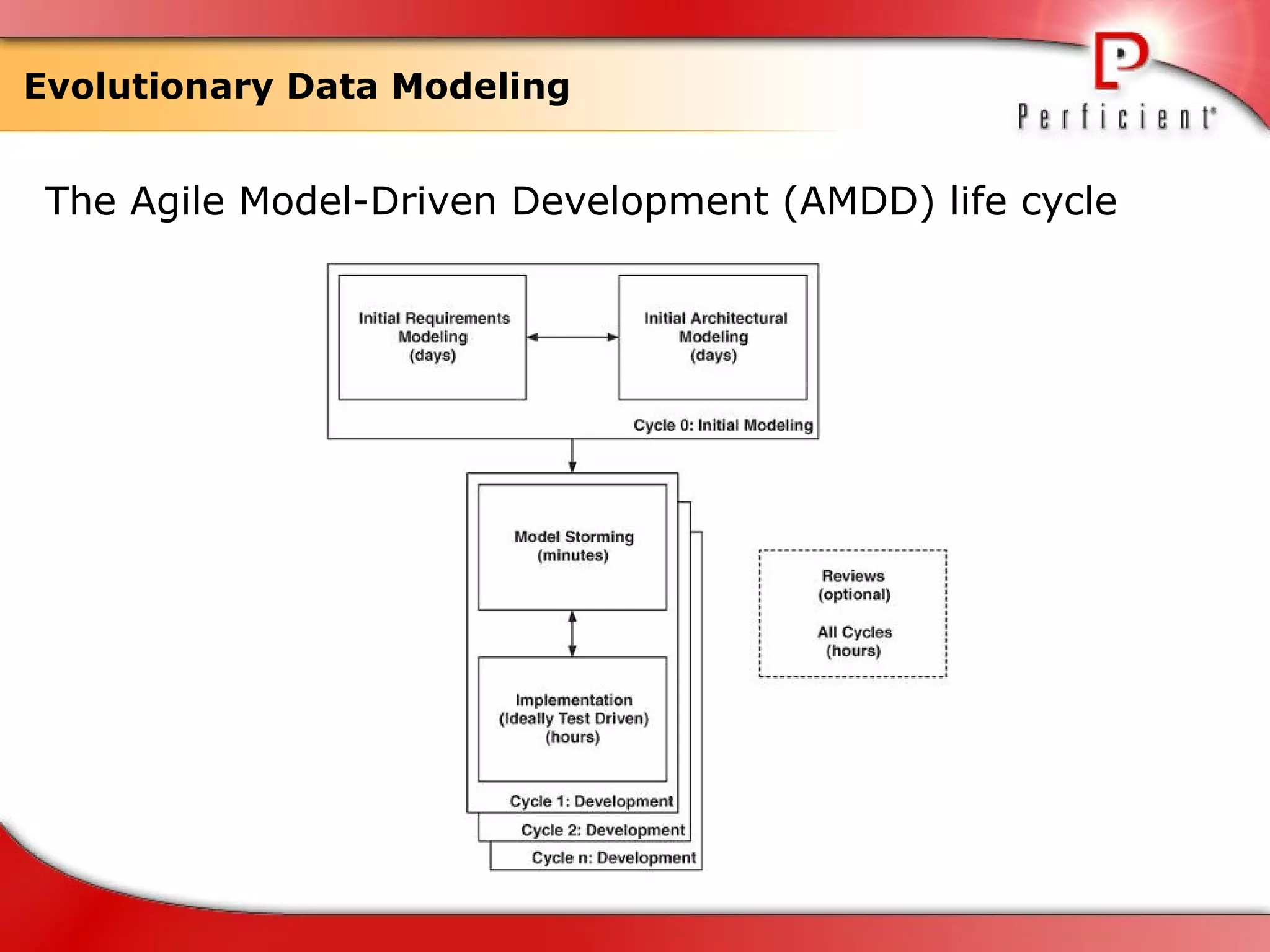 Evolutionary Data Modeling

Perficient

The Agile Model-Driven Development (AMDD) life cycle

Initial Requirements Modeling (days)

Initial Architectural Modeling (days)

Cycle 0: Initial Modeling

Model Storming (minutes)

Implementation (Ideally Test Driven) (hours)

Cycle 1: Development

Cycle 2: Development

Cycle n: Development

Reviews (optional)

All Cycles (hours)